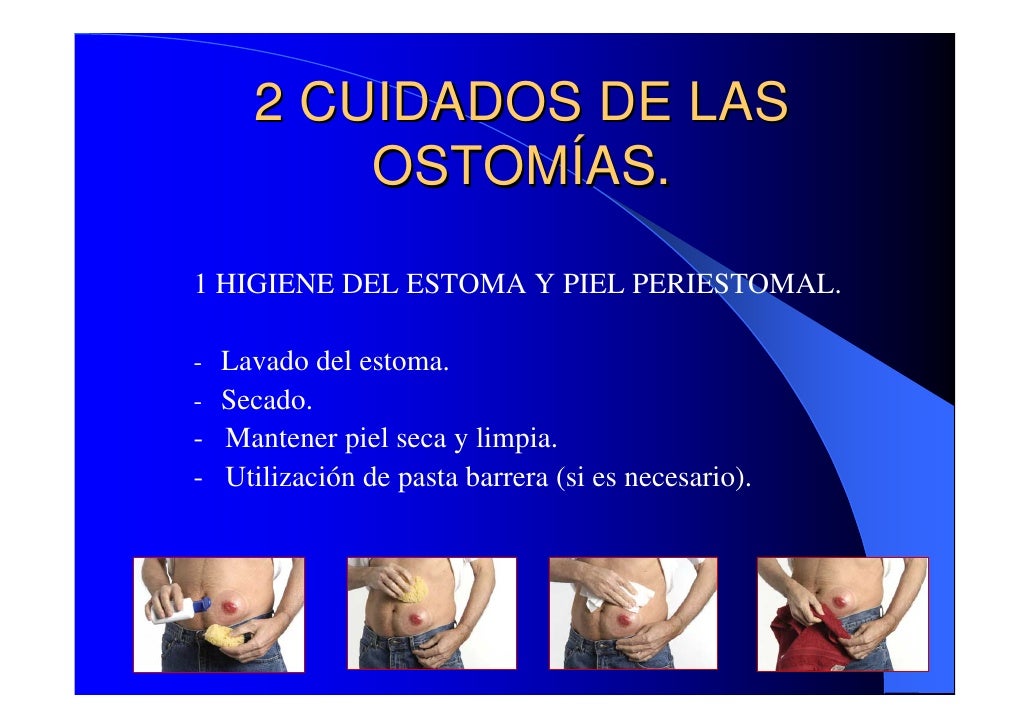 2 CUIDADOS DE LAS OSTOMÍAS.

1 HIGIENE DEL ESTOMA Y PIEL PERIESTOMAL.

- Lavado del estoma.
- Secado.
- Mantener piel seca y limpia.
- Utilización de pasta barrera (si es necesario).